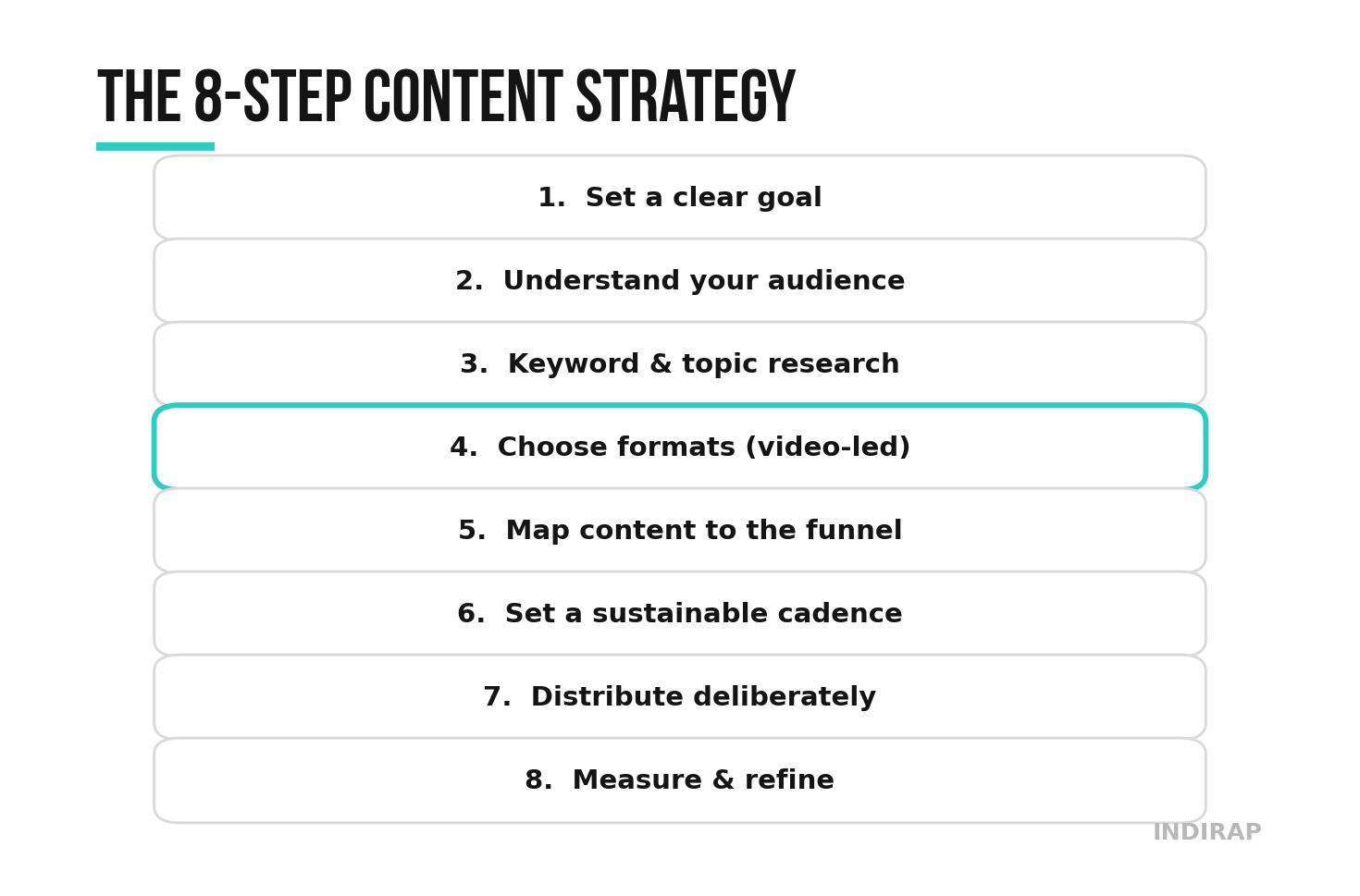 THE 8-STEP CONTENT STRATEGY

1. Set a clear goal

2. Understand your audience

3. Keyword & topic research

4. Choose formats (video-led)

5. Map content to the funnel

6. Set a sustainable cadence

7. Distribute deliberately

8. Measure & refine

INDIRAP